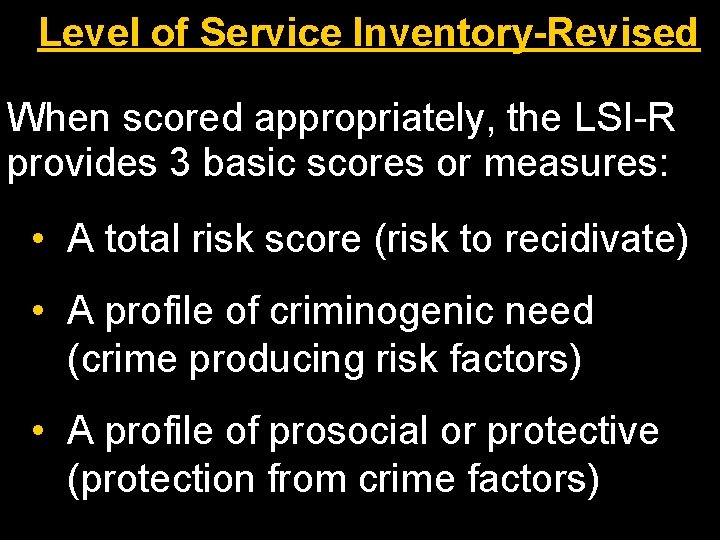 Level of Service Inventory-Revised

When scored appropriately, the LSI-R provides 3 basic scores or measures:

• A total risk score (risk to recidivate)

• A profile of criminogenic need (crime producing risk factors)

• A profile of prosocial or protective (protection from crime factors)